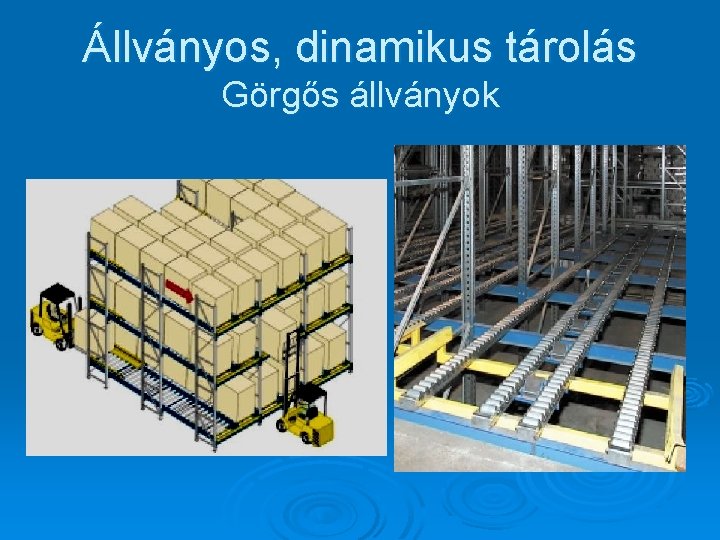 Állványos, dinamikus tárolás
Görgős állványok